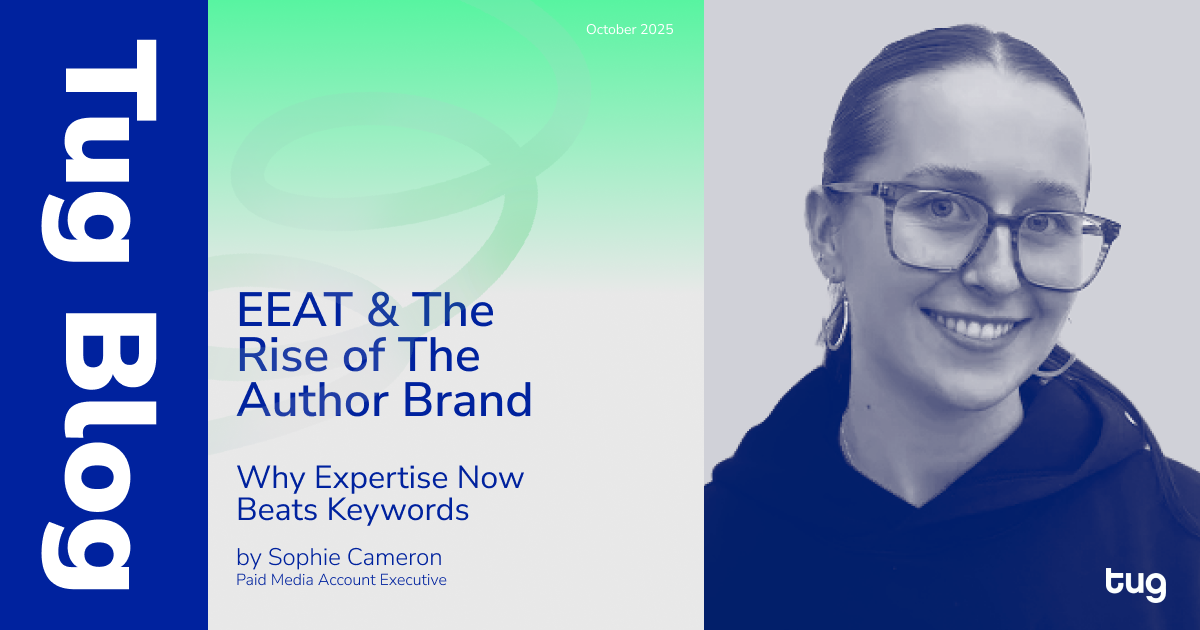 Tug Blog

October 2025

EEAT & The Rise of The Author Brand

Why Expertise Now Beats Keywords

by Sophie Cameron
Paid Media Account Executive

tug